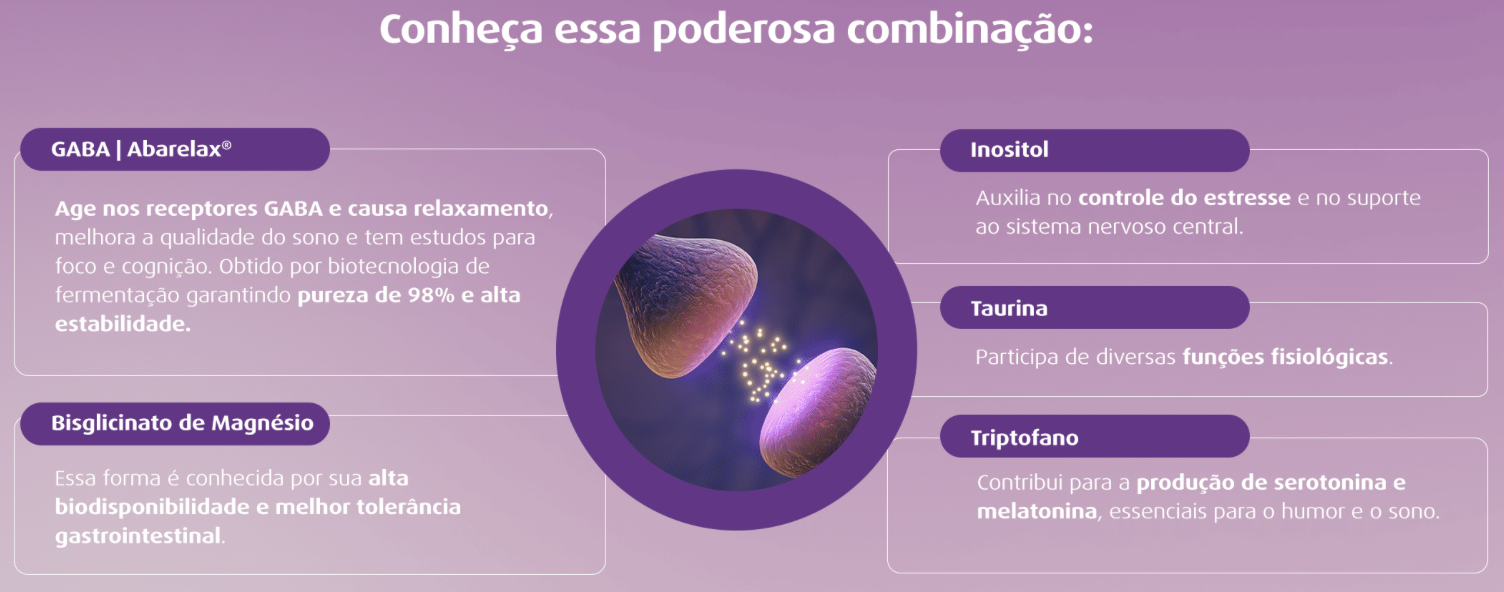 Conheça essa poderosa combinação:

GABA | Abarelax®

Age nos receptores GABA e causa relaxamento, melhora a qualidade do sono e tem estudos para foco e cognição. Obtido por biotecnologia de fermentação garantindo pureza de 98% e alta estabilidade.

Bisglicinato de Magnésio

Essa forma é conhecida por sua alta biodisponibilidade e melhor tolerância gastrointestinal.

Inositol

Auxilia no controle do estresse e no suporte ao sistema nervoso central.

Taurina

Participa de diversas funções fisiológicas.

Triptofano

Contribui para a produção de serotonina e melatonina, essenciais para o humor e o sono.